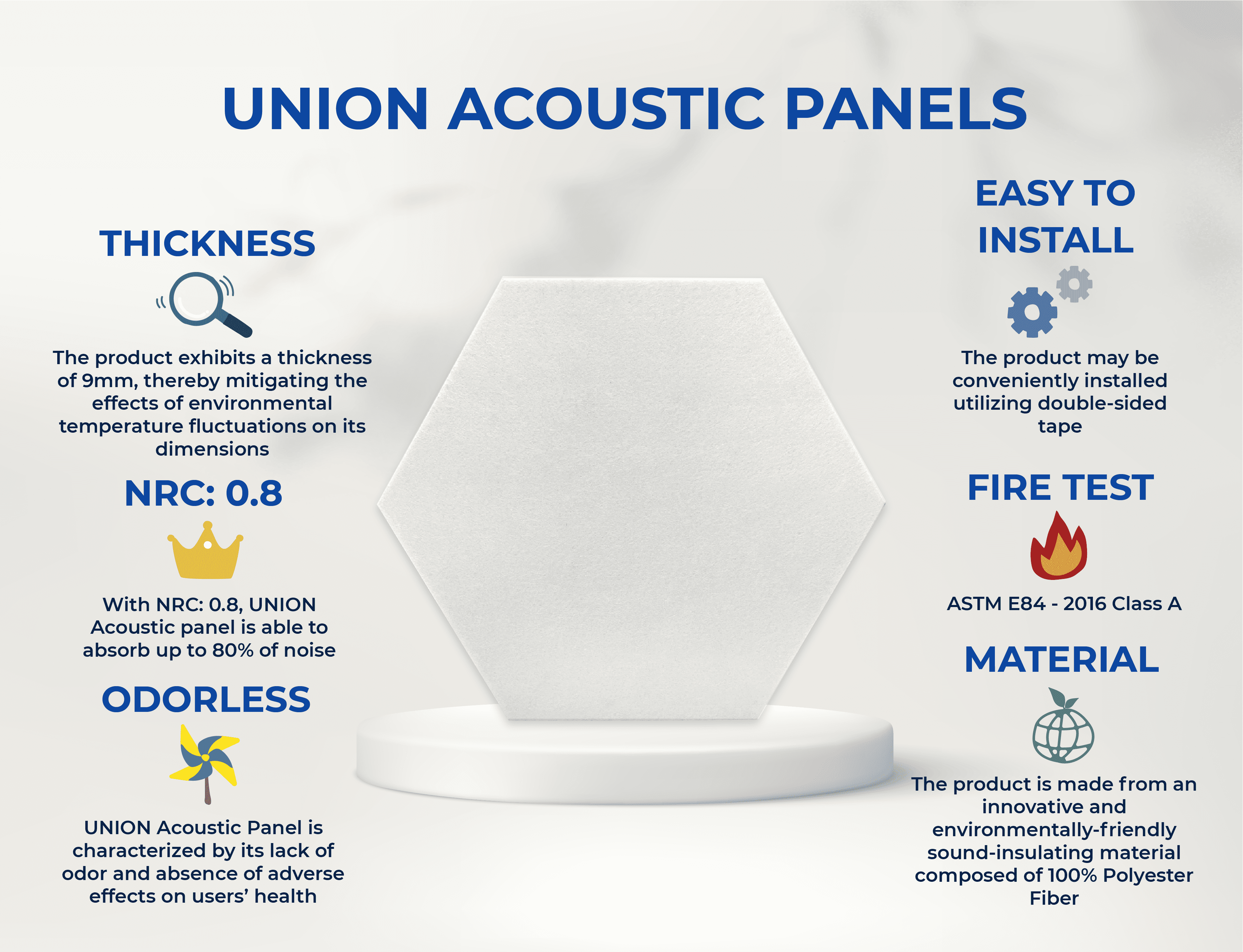 UNION ACOUSTIC PANELS

THICKNESS

The product exhibits a thickness of 9mm, thereby mitigating the effects of environmental temperature fluctuations on its dimensions

NRC: 0.8

With NRC: 0.8, UNION Acoustic panel is able to absorb up to 80% of noise

ODORLESS

UNION Acoustic Panel is characterized by its lack of odor and absence of adverse effects on users' health

EASY TO INSTALL

The product may be conveniently installed utilizing double-sided tape

FIRE TEST

ASTM E84 - 2016 Class A

MATERIAL

The product is made from an innovative and environmentally-friendly sound-insulating material composed of 100% Polyester Fiber